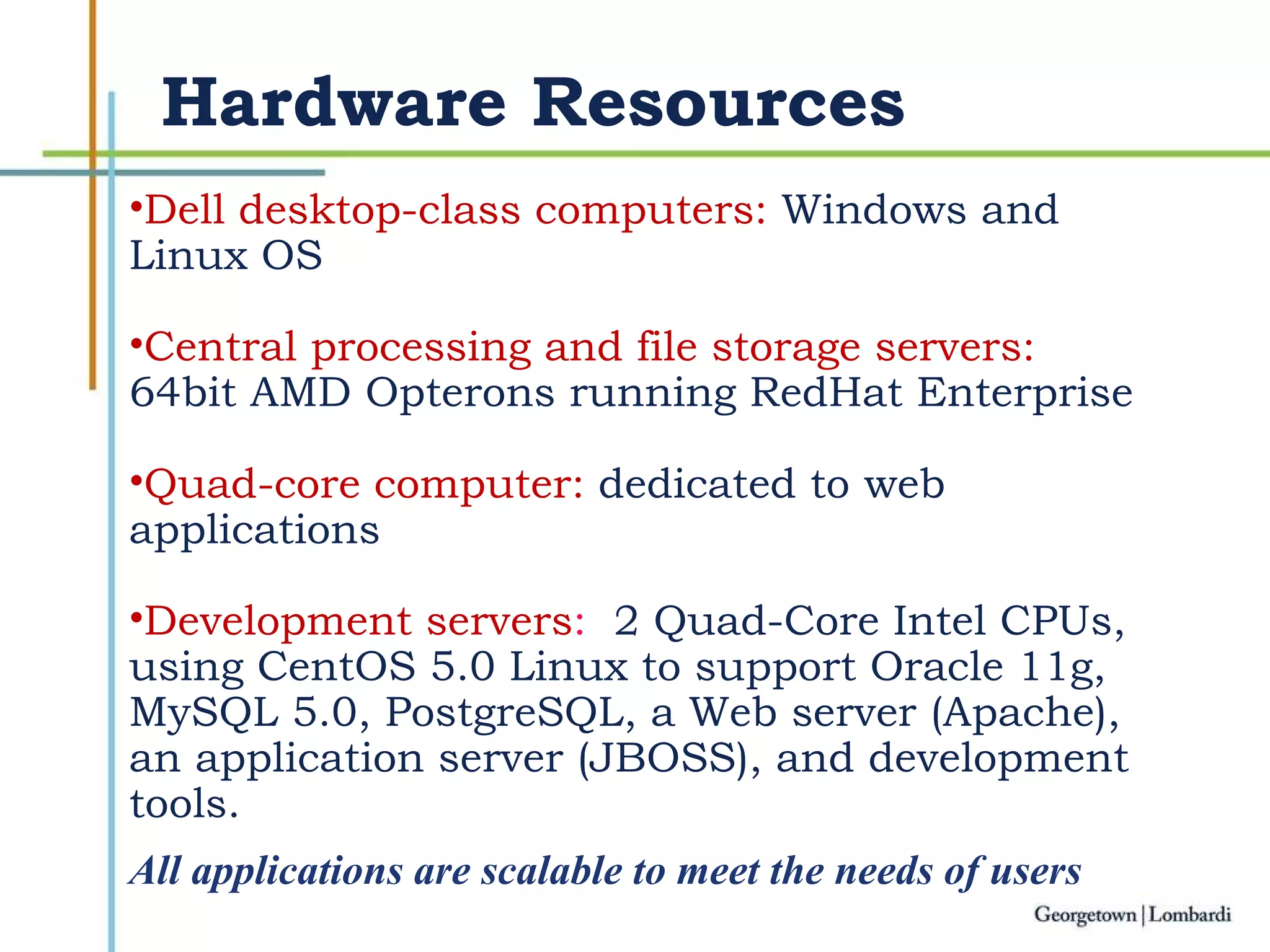 Hardware Resources

•Dell desktop-class computers: Windows and Linux OS

•Central processing and file storage servers: 64bit AMD Opterons running RedHat Enterprise

•Quad-core computer: dedicated to web applications

•Development servers: 2 Quad-Core Intel CPUs, using CentOS 5.0 Linux to support Oracle 11g, MySQL 5.0, PostgreSQL, a Web server (Apache), an application server (JBOSS), and development tools.

All applications are scalable to meet the needs of users

Georgetown | Lombardi